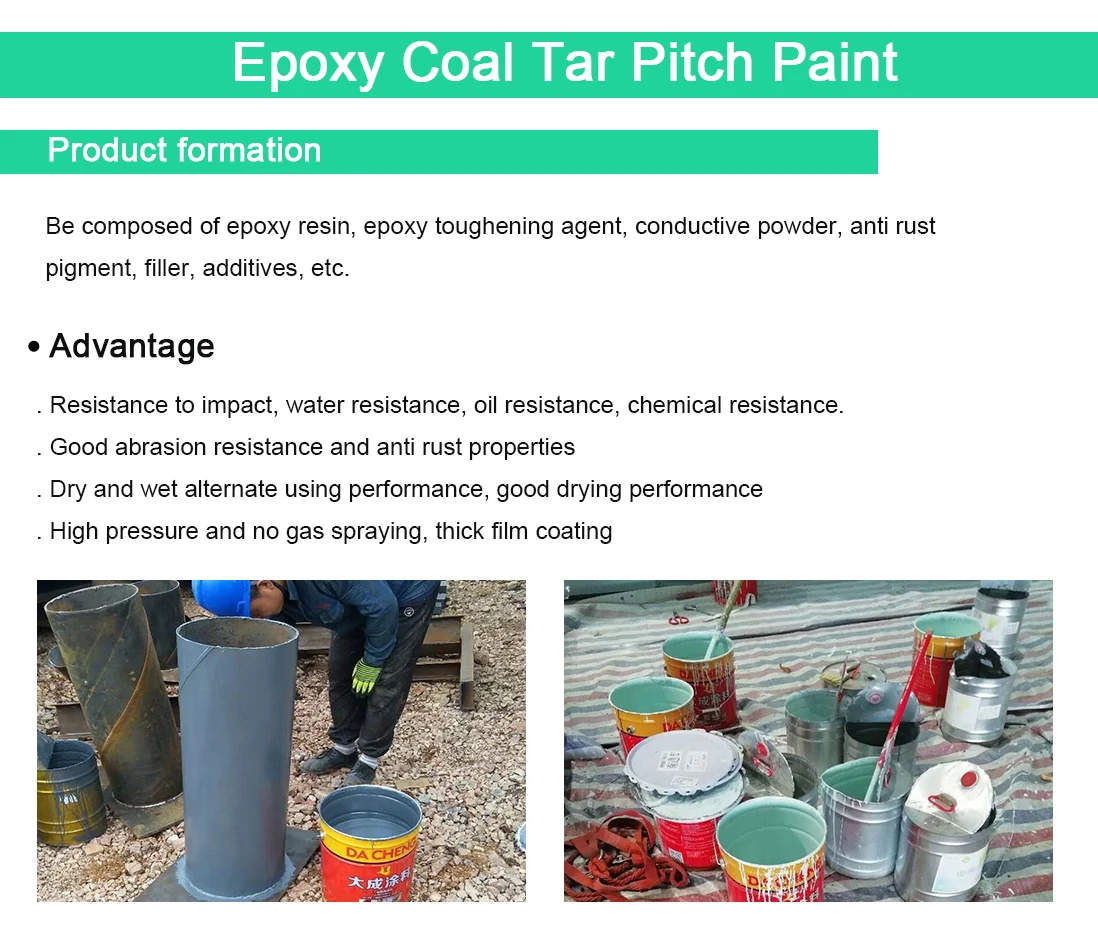 Epoxy Coal Tar Pitch Paint

Product formation

Be composed of epoxy resin, epoxy toughening agent, conductive powder, anti rust pigment, filler, additives, etc.

• Advantage

. Resistance to impact, water resistance, oil resistance, chemical resistance.
. Good abrasion resistance and anti rust properties
. Dry and wet alternate using performance, good drying performance
. High pressure and no gas spraying, thick film coating

DA CHENG
大成涂料